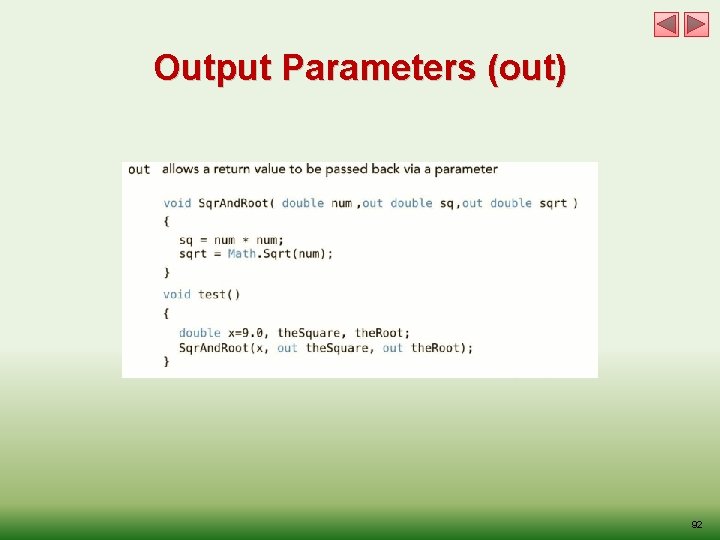 Output Parameters (out)

out allows a return value to be passed back via a parameter

void SqrAndRoot( double num ,out double sq,out double sqrt )
{
sq = num * num;
sqrt = Math.Sqrt(num);
}
void test()
{
double x=9.0, theSquare, theRoot;
SqrAndRoot(x, out theSquare, out theRoot);
}

92